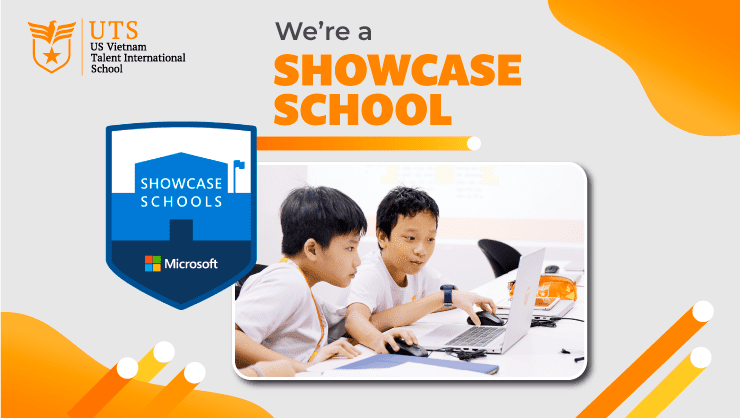 UTS
US Vietnam Talent International School

We're a
SHOWCASE SCHOOL

SHOWCASE SCHOOLS
Microsoft